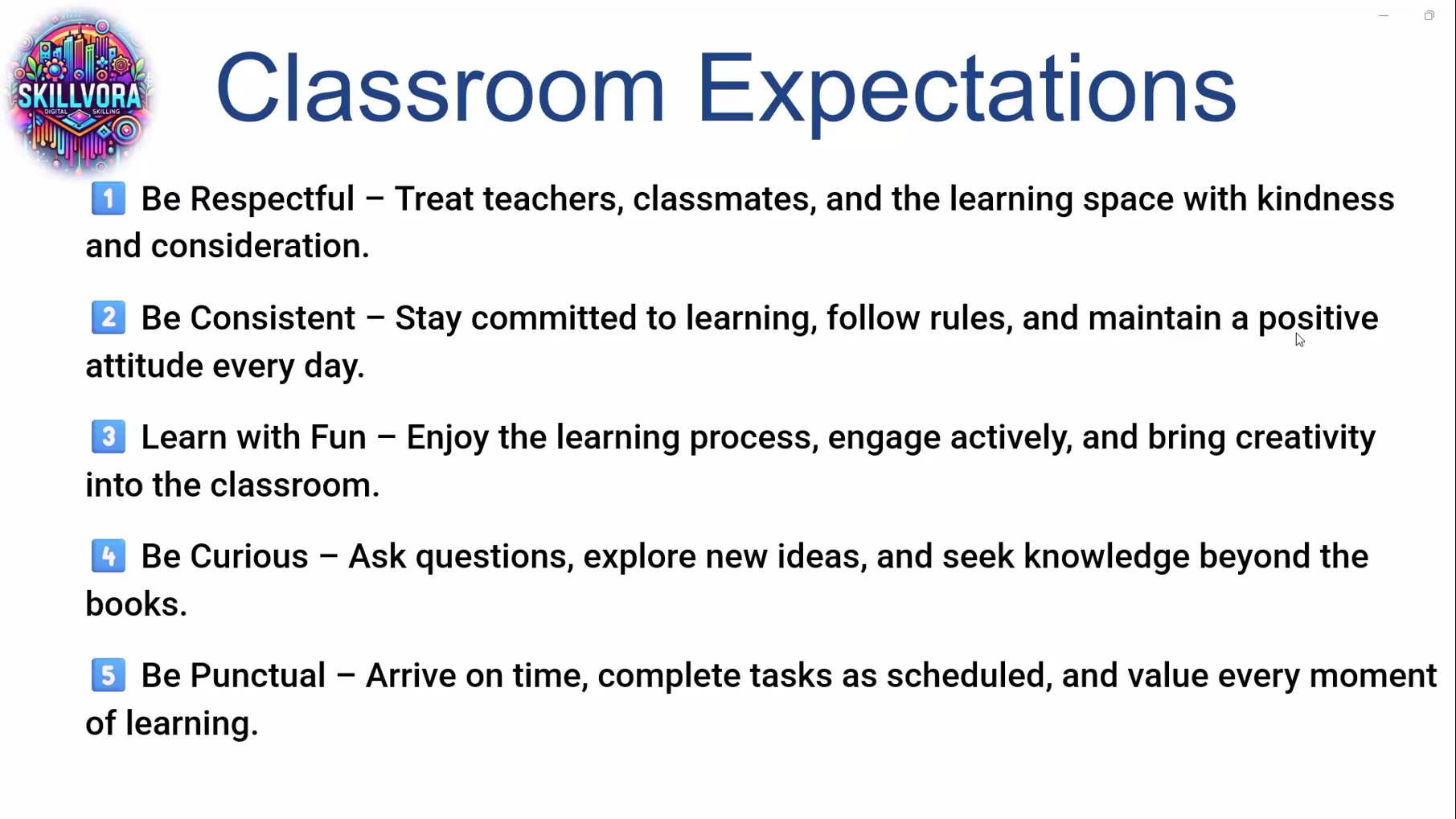 SKILLVORA
DIGITAL SKILLING

Classroom Expectations

1 Be Respectful – Treat teachers, classmates, and the learning space with kindness and consideration.

2 Be Consistent – Stay committed to learning, follow rules, and maintain a positive attitude every day.

3 Learn with Fun – Enjoy the learning process, engage actively, and bring creativity into the classroom.

4 Be Curious – Ask questions, explore new ideas, and seek knowledge beyond the books.

5 Be Punctual – Arrive on time, complete tasks as scheduled, and value every moment of learning.